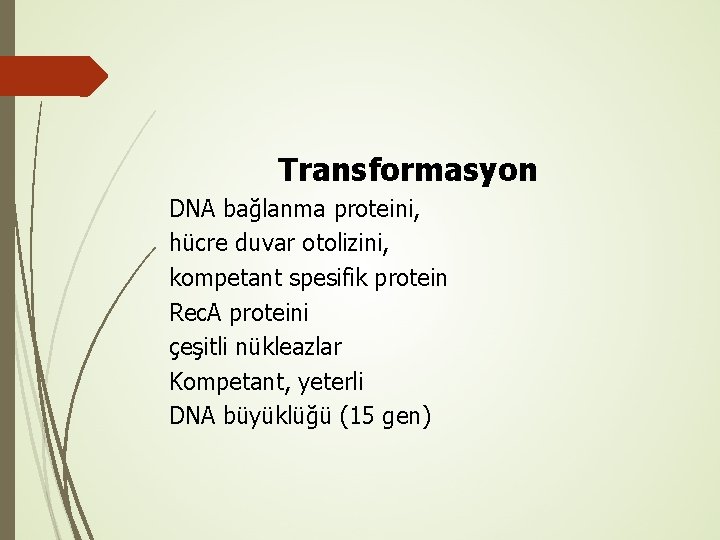 Transformasyon

DNA bağlanma proteini,
hücre duvar otolizini,
kompetant spesifik protein
RecA proteini
çeşitli nükleazlar
Kompetant, yeterli
DNA büyüklüğü (15 gen)